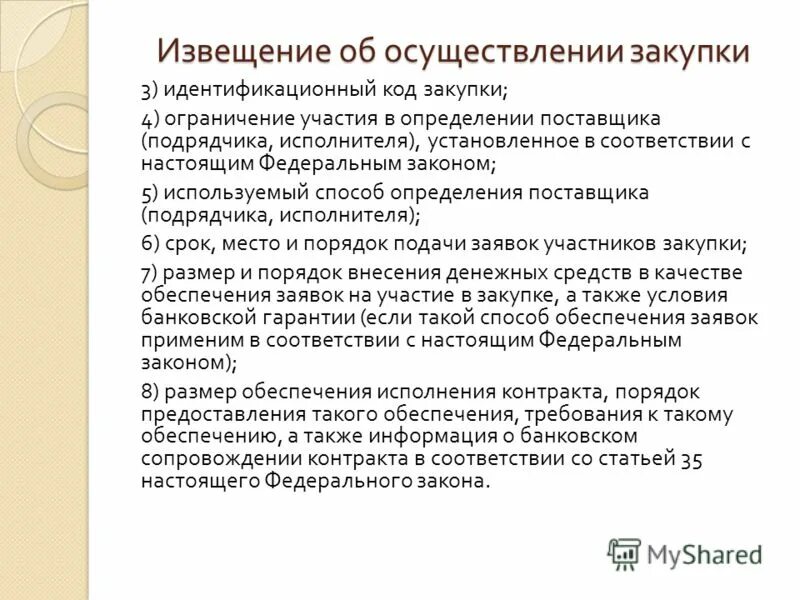 Извещение об осуществлении закупки

3) идентификационный код закупки;

4) ограничение участия в определении поставщика (подрядчика, исполнителя), установленное в соответствии с настоящим Федеральным законом;

5) используемый способ определения поставщика (подрядчика, исполнителя);

6) срок, место и порядок подачи заявок участников закупки;

7) размер и порядок внесения денежных средств в качестве обеспечения заявок на участие в закупке, а также условия банковской гарантии (если такой способ обеспечения заявок применим в соответствии с настоящим Федеральным законом);

8) размер обеспечения исполнения контракта, порядок предоставления такого обеспечения, требования к такому обеспечению, а также информация о банковском сопровождении контракта в соответствии со статьей 35 настоящего Федерального закона.

MyShared